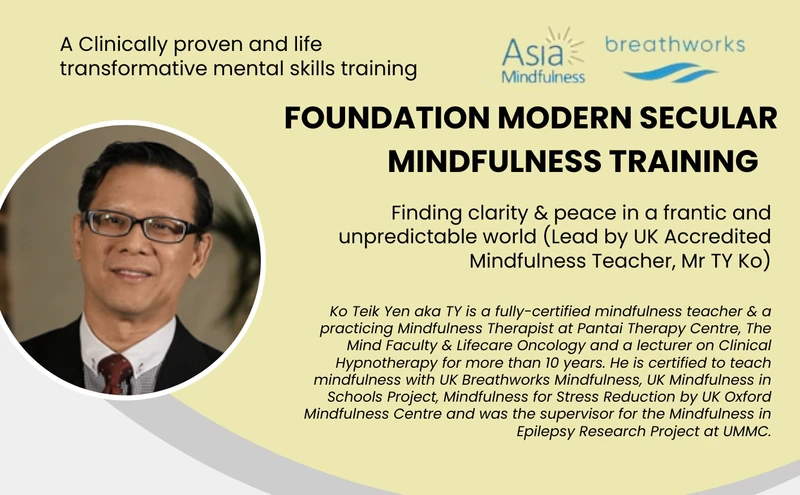 A Clinically proven and life transformative mental skills training

Asia Mindfulness

breathworks

FOUNDATION MODERN SECULAR MINDFULNESS TRAINING

Finding clarity & peace in a frantic and unpredictable world (Lead by UK Accredited Mindfulness Teacher, Mr TY Ko)

Ko Teik Yen aka TY is a fully-certified mindfulness teacher & a practicing Mindfulness Therapist at Pantai Therapy Centre, The Mind Faculty & Lifecare Oncology and a lecturer on Clinical Hypnotherapy for more than 10 years. He is certified to teach mindfulness with UK Breathworks Mindfulness, UK Mindfulness in Schools Project, Mindfulness for Stress Reduction by UK Oxford Mindfulness Centre and was the supervisor for the Mindfulness in Epilepsy Research Project at UMMC.